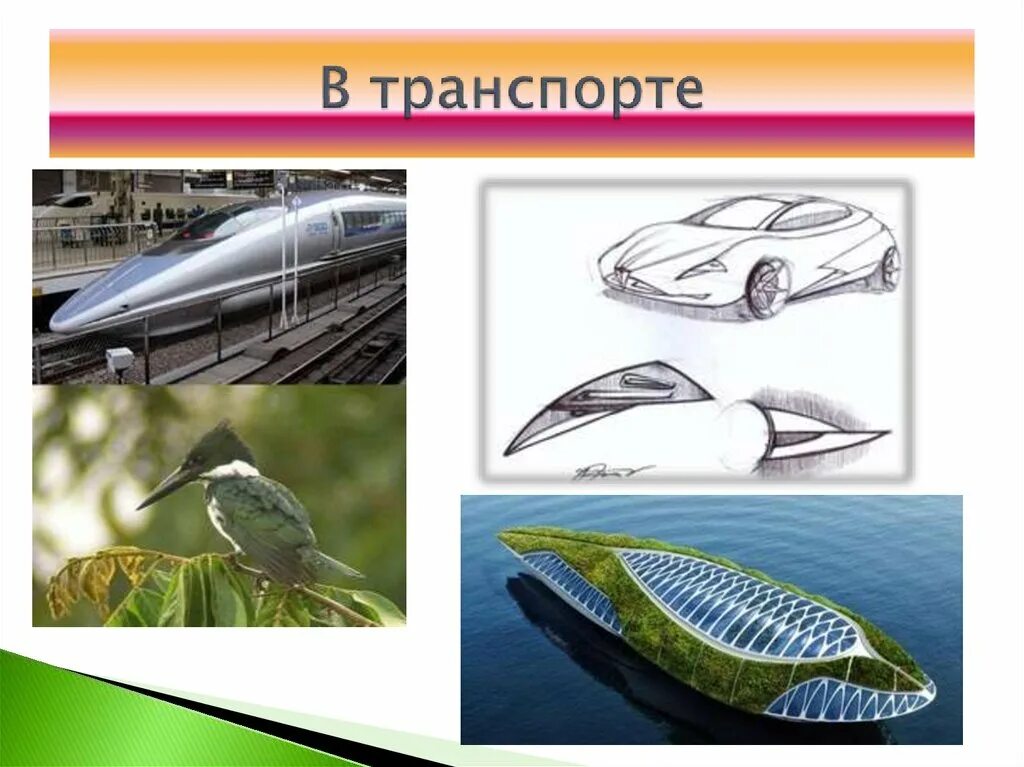 В транспорте